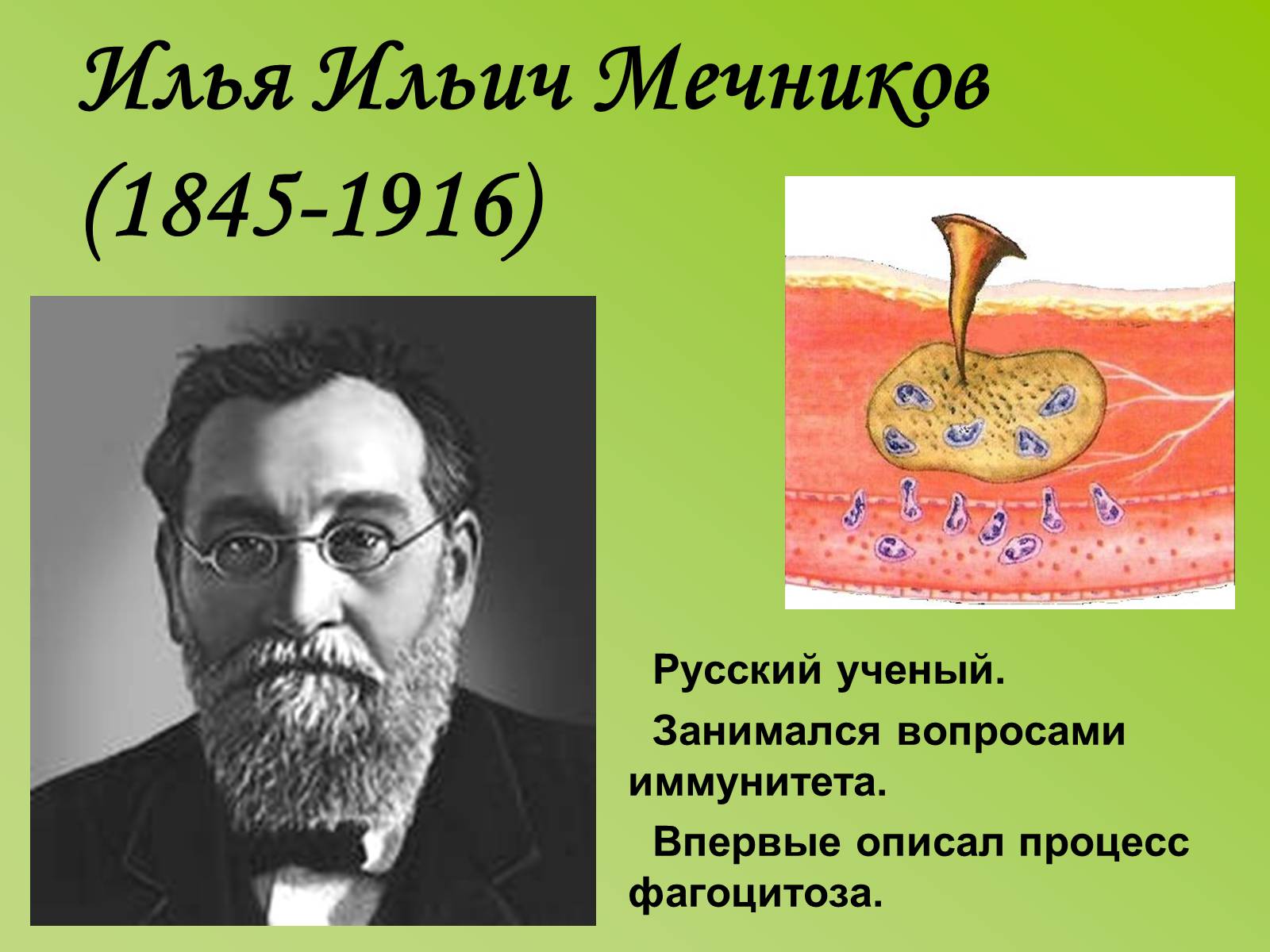 Илья Ильич Мечников (1845-1916)

Русский ученый.

Занимался вопросами иммунитета.

Впервые описал процесс фагоцитоза.